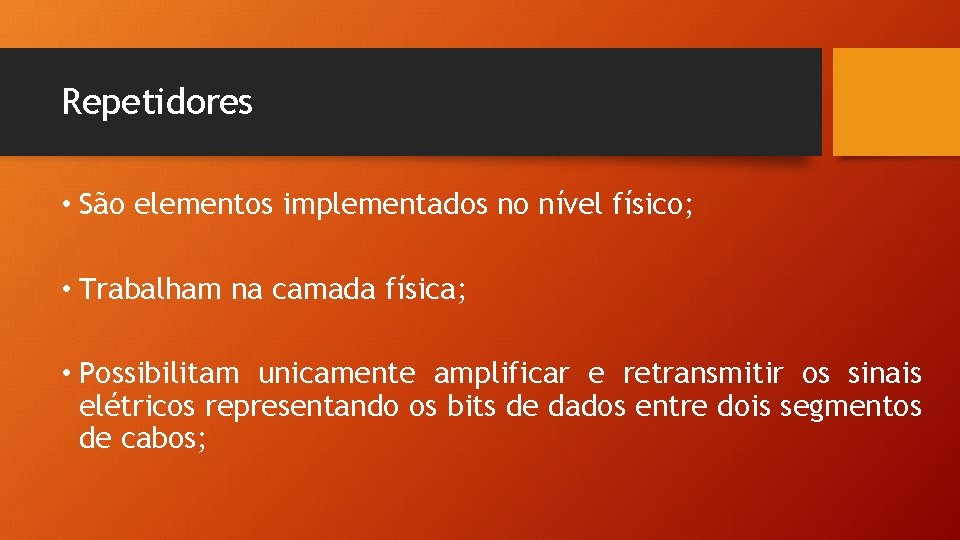 Repetidores

• São elementos implementados no nível físico;

• Trabalham na camada física;

• Possibilitam unicamente amplificar e retransmitir os sinais elétricos representando os bits de dados entre dois segmentos de cabos;